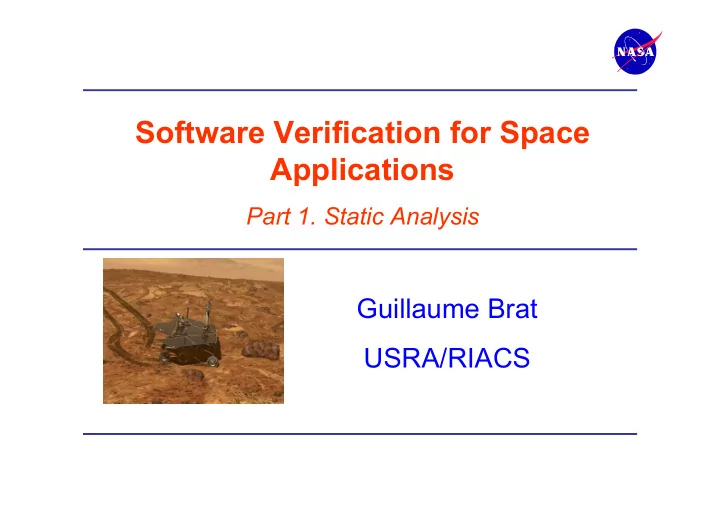 NASA

Software Verification for Space Applications

Part 1. Static Analysis

Guillaume Brat

USRA/RIACS